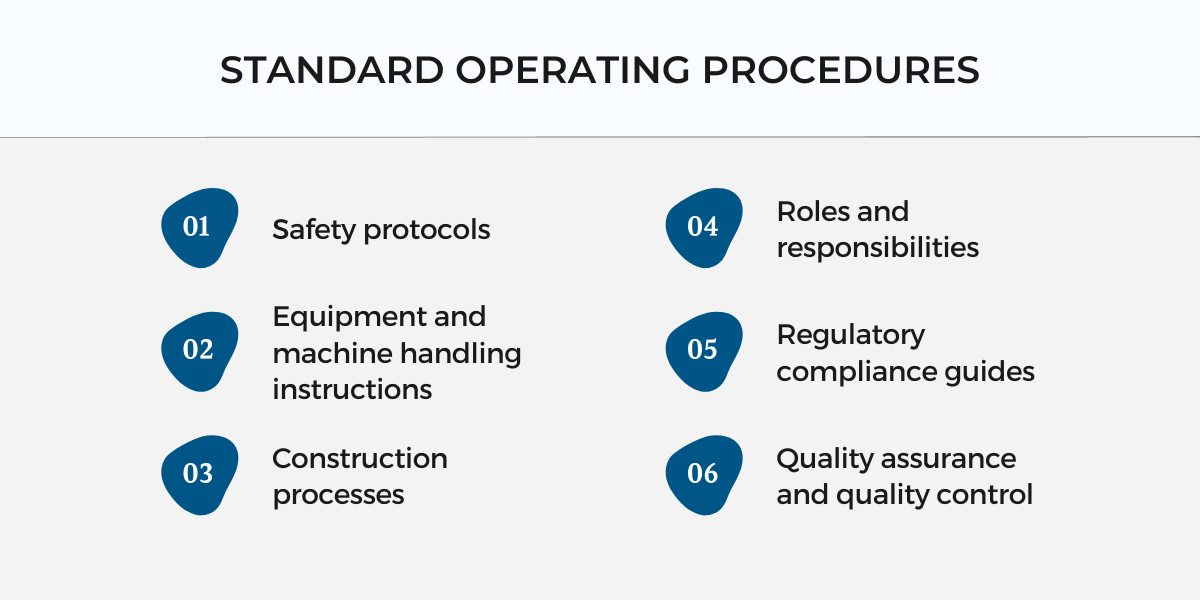 STANDARD OPERATING PROCEDURES

01 Safety protocols

02 Equipment and machine handling instructions

03 Construction processes

04 Roles and responsibilities

05 Regulatory compliance guides

06 Quality assurance and quality control